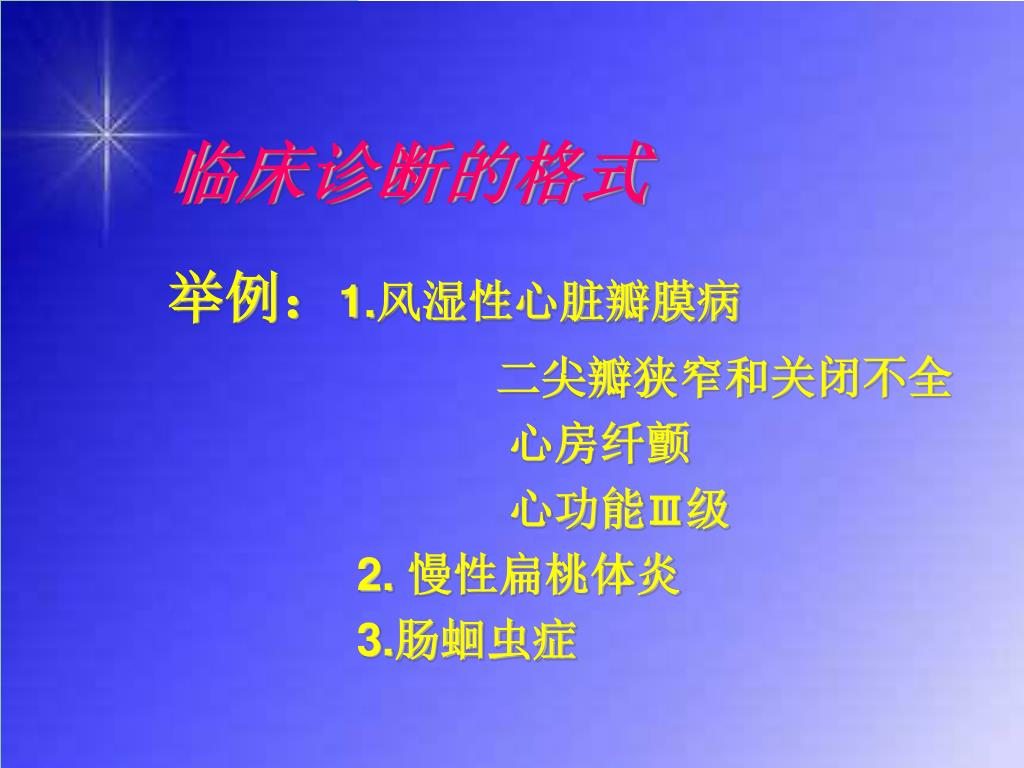 临床诊断的格式

举例：1.风湿性心脏瓣膜病

二尖瓣狭窄和关闭不全

心房纤颤

心功能Ⅲ级

2. 慢性扁桃体炎

3.肠蛔虫症